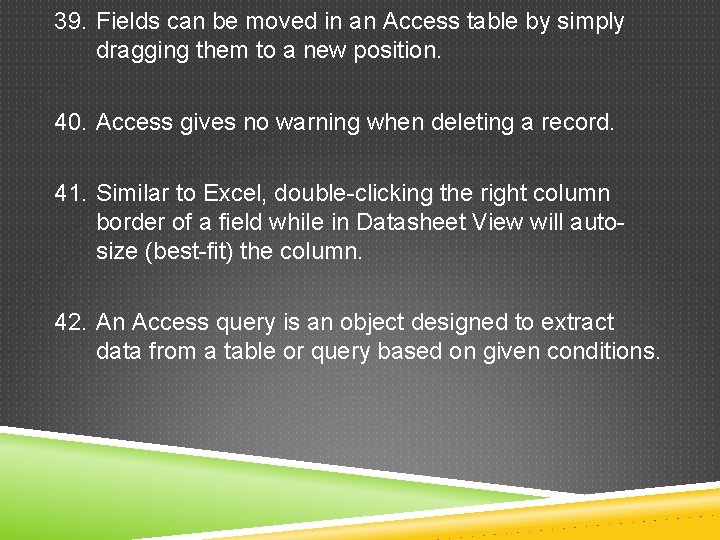 39. Fields can be moved in an Access table by simply dragging them to a new position.

40. Access gives no warning when deleting a record.

41. Similar to Excel, double-clicking the right column border of a field while in Datasheet View will auto-size (best-fit) the column.

42. An Access query is an object designed to extract data from a table or query based on given conditions.